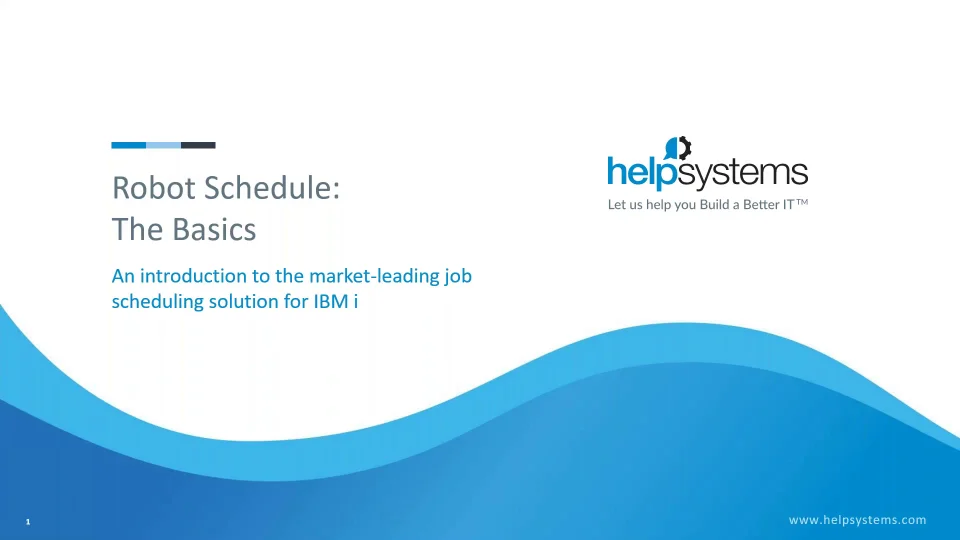 Robot Schedule:
The Basics

An introduction to the market-leading job scheduling solution for IBM i

helpsystems
Let us help you Build a Better IT™

1

www.helpsystems.com